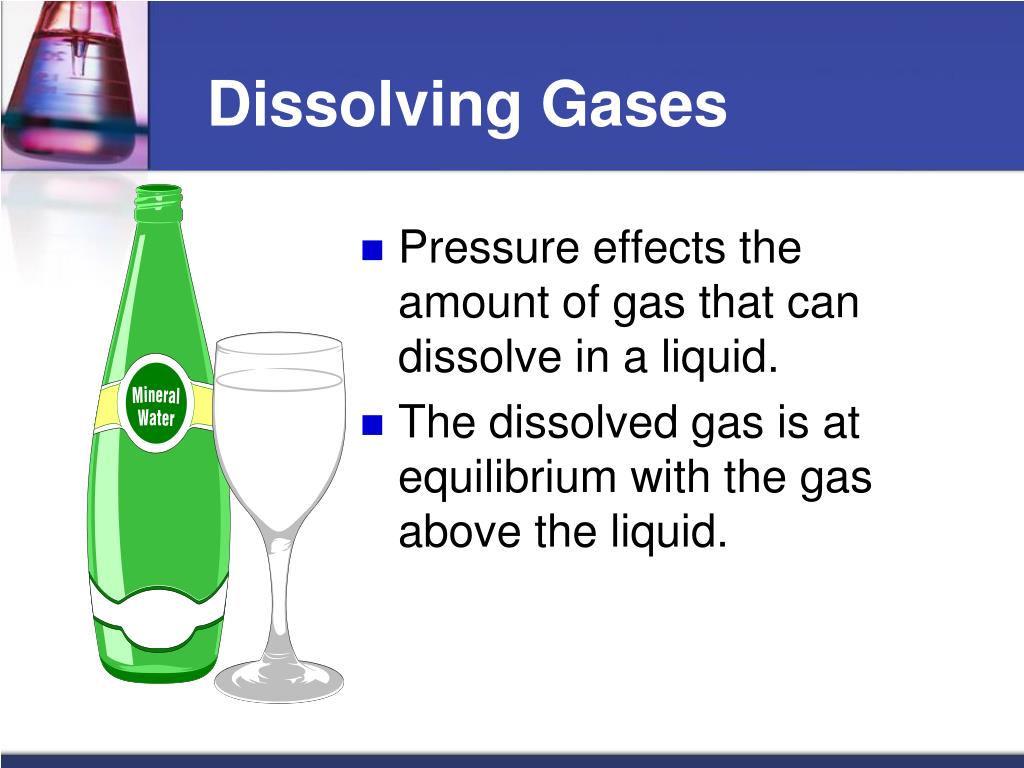 Dissolving Gases

Mineral Water

- Pressure effects the amount of gas that can dissolve in a liquid.
- The dissolved gas is at equilibrium with the gas above the liquid.